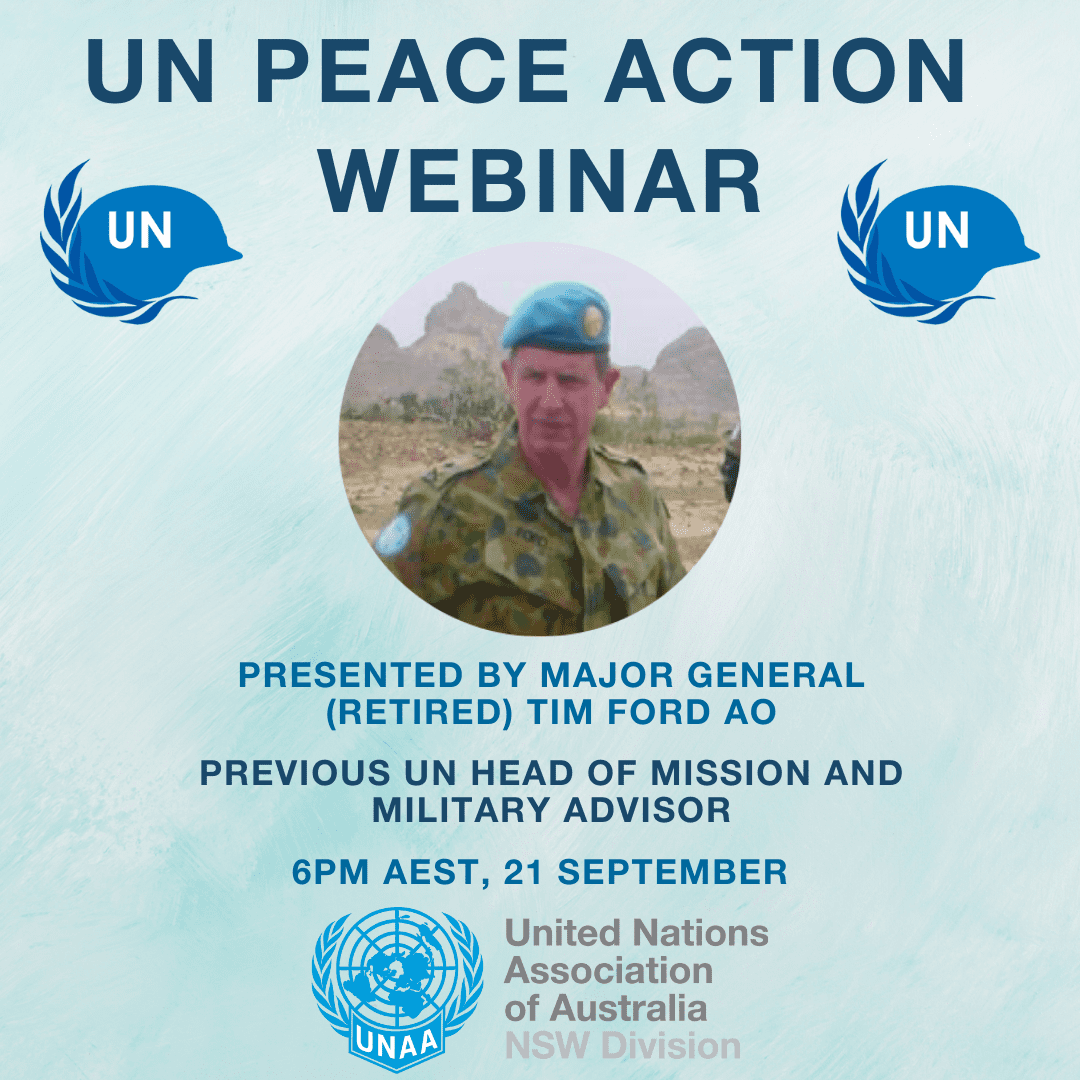 UN PEACE ACTION WEBINAR

UN

UN

FORD

PRESENTED BY MAJOR GENERAL (RETIRED) TIM FORD AO

PREVIOUS UN HEAD OF MISSION AND MILITARY ADVISOR

6PM AEST, 21 SEPTEMBER

UNAA

United Nations Association of Australia NSW Division